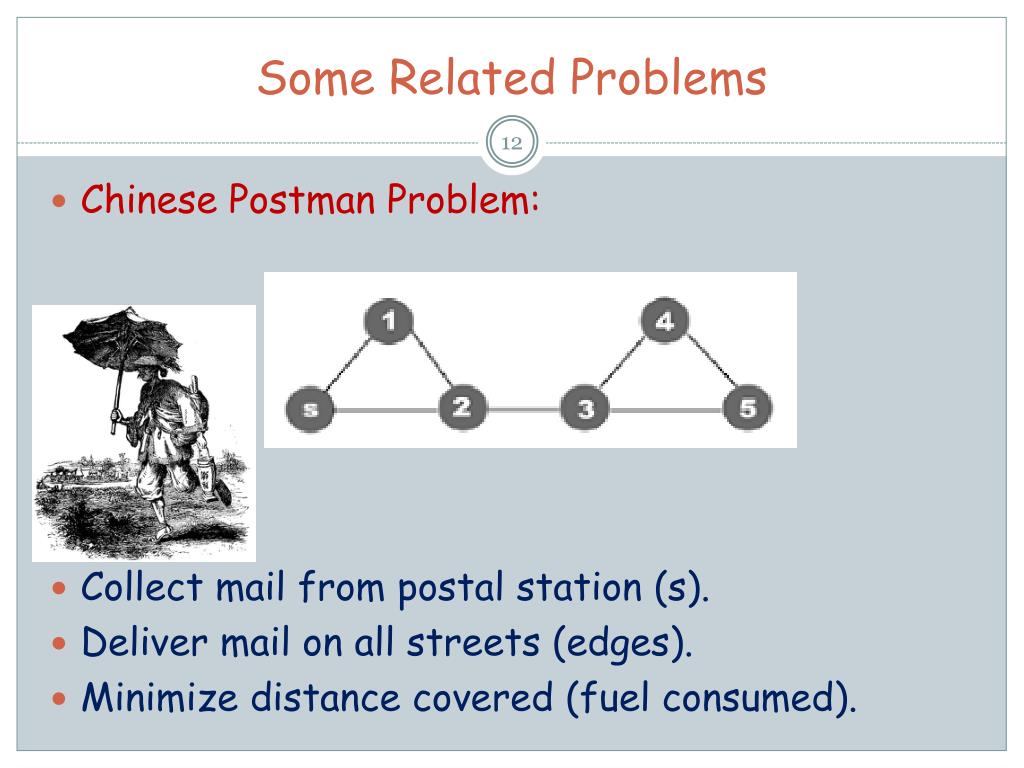 Some Related Problems

12

Chinese Postman Problem:

1
4
s
2
3
5

Collect mail from postal station (s).
Deliver mail on all streets (edges).
Minimize distance covered (fuel consumed).